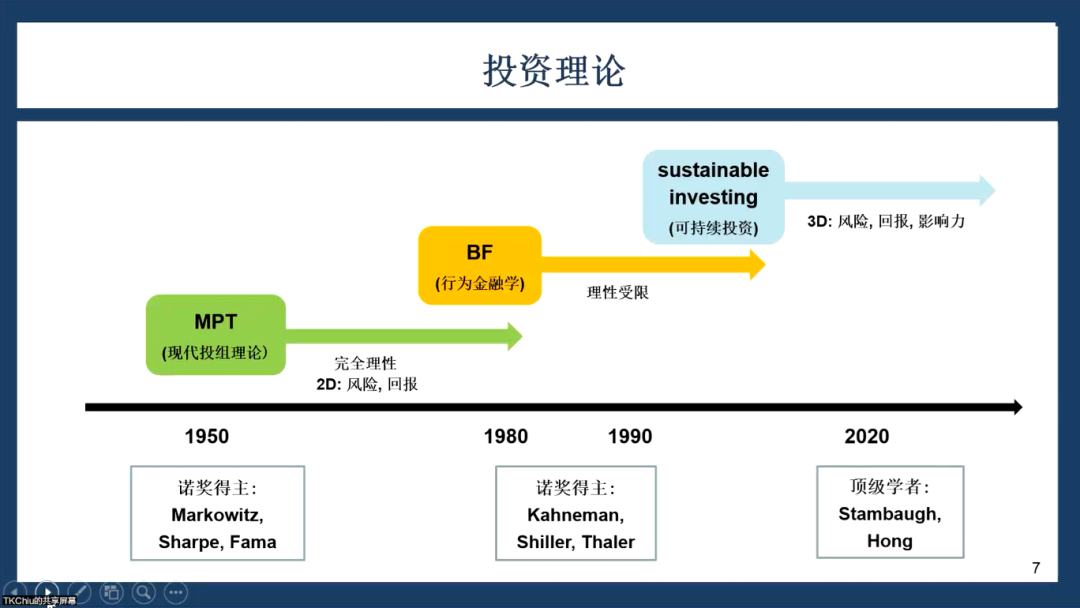 投资理论

sustainable investing
(可持续投资)

3D: 风险, 回报, 影响力

BF
(行为金融学)

理性受限

MPT
(现代投组理论)

完全理性
2D: 风险, 回报

1950

1980

1990

2020

诺奖得主:
Markowitz,
Sharpe, Fama

诺奖得主:
Kahneman,
Shiller, Thaler

顶级学者:
Stambaugh,
Hong

7

TKChiu的共享屏幕